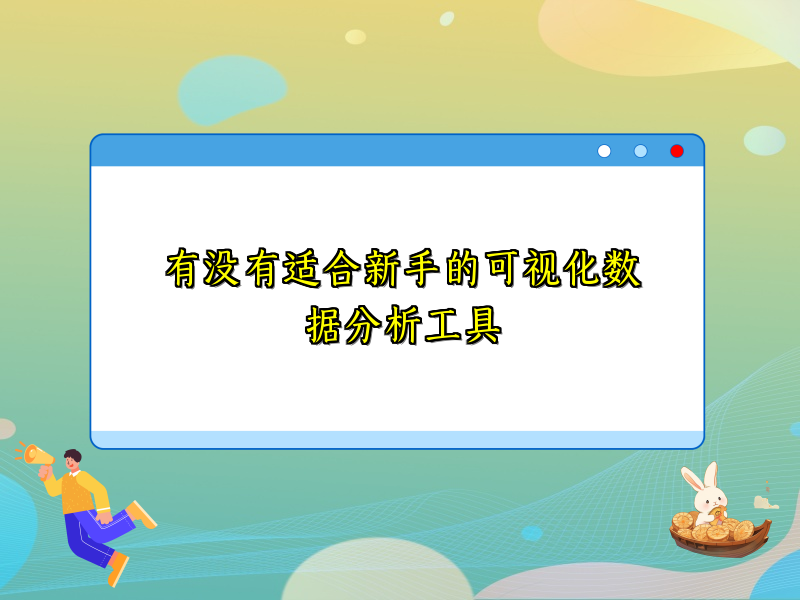 有没有适合新手的可视化数据分析工具